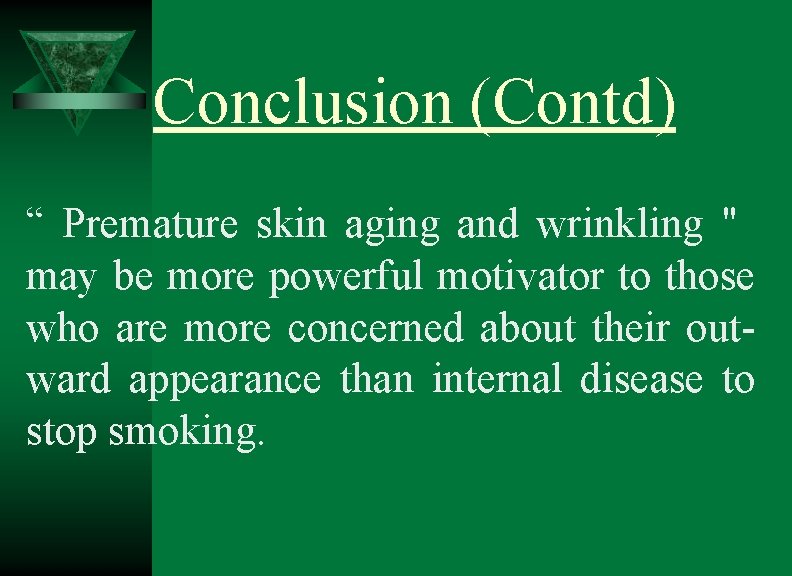 Conclusion (Contd)

“ Premature skin aging and wrinkling " may be more powerful motivator to those who are more concerned about their outward appearance than internal disease to stop smoking.